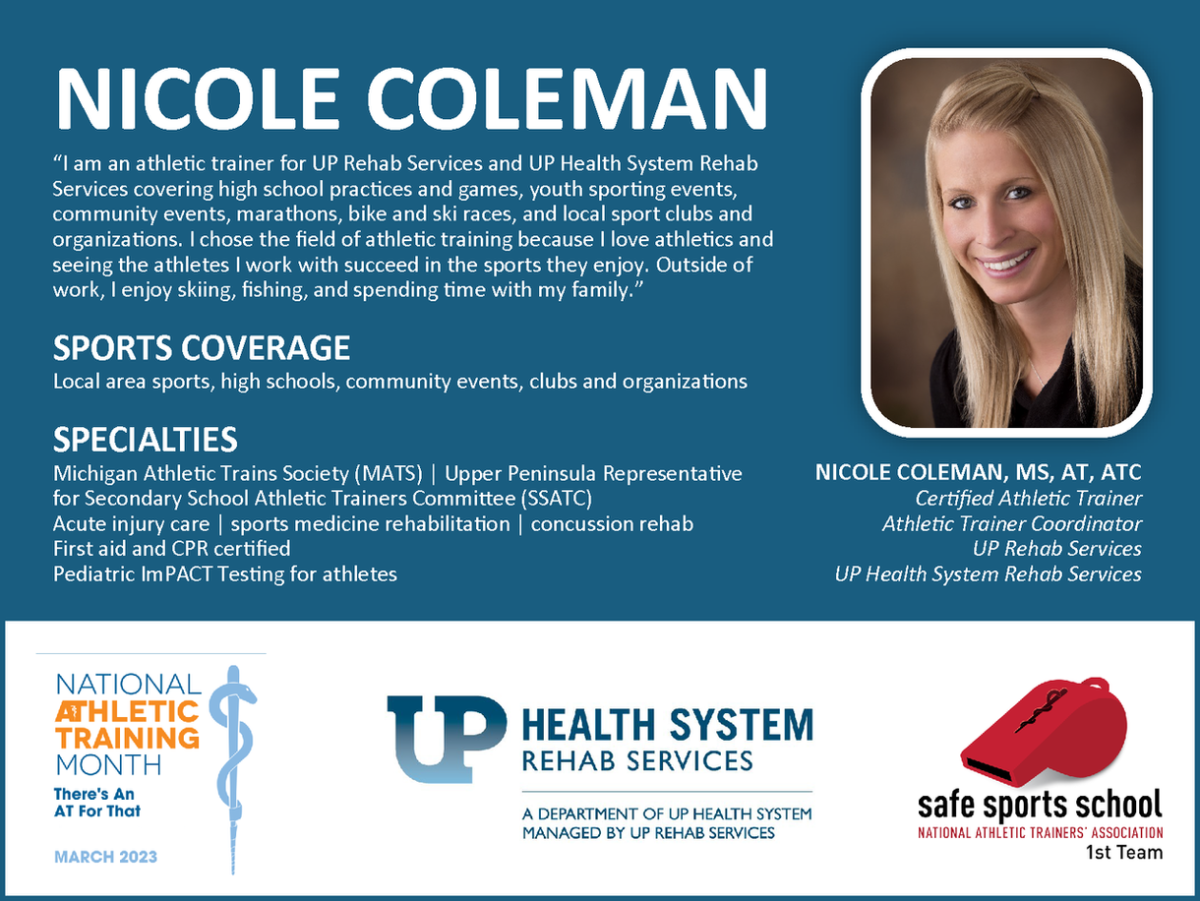 NICOLE COLEMAN

"I am an athletic trainer for UP Rehab Services and UP Health System Rehab Services covering high school practices and games, youth sporting events, community events, marathons, bike and ski races, and local sport clubs and organizations. I chose the field of athletic training because I love athletics and seeing the athletes I work with succeed in the sports they enjoy. Outside of work, I enjoy skiing, fishing, and spending time with my family."

SPORTS COVERAGE

Local area sports, high schools, community events, clubs and organizations

SPECIALTIES

Michigan Athletic Trains Society (MATS) | Upper Peninsula Representative for Secondary School Athletic Trainers Committee (SSATC)
Acute injury care | sports medicine rehabilitation | concussion rehab
First aid and CPR certified
Pediatric ImPACT Testing for athletes

NICOLE COLEMAN, MS, AT, ATC
Certified Athletic Trainer
Athletic Trainer Coordinator
UP Rehab Services
UP Health System Rehab Services

NATIONAL ATHLETIC TRAINING MONTH
There's An AT For That
MARCH 2023

UP HEALTH SYSTEM
REHAB SERVICES
A DEPARTMENT OF UP HEALTH SYSTEM
MANAGED BY UP REHAB SERVICES

safe sports school
NATIONAL ATHLETIC TRAINERS' ASSOCIATION
1st Team